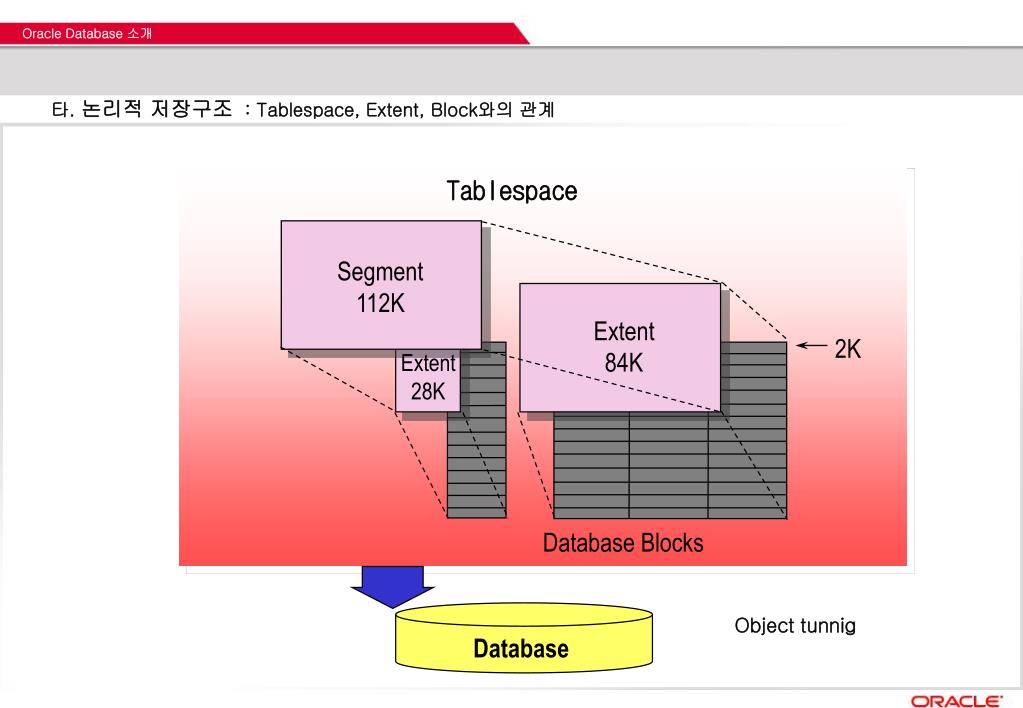 Oracle Database 소개

타. 논리적 저장구조 : Tablespace, Extent, Block와의 관계

Tablespace

Segment
112K

Extent
28K

Extent
84K

2K

Database Blocks

Database

Object tunnig

ORACLE